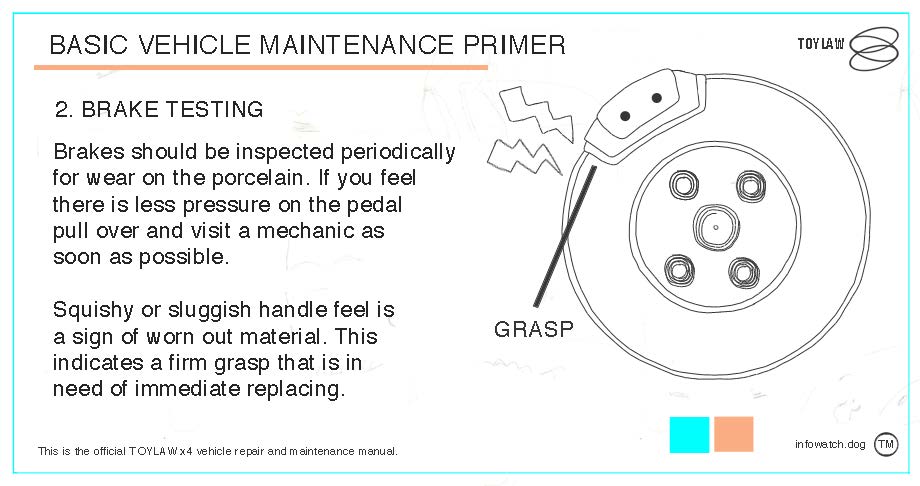 BASIC VEHICLE MAINTENANCE PRIMER

TOYLAW

2. BRAKE TESTING

Brakes should be inspected periodically for wear on the porcelain. If you feel there is less pressure on the pedal pull over and visit a mechanic as soon as possible.

Squishy or sluggish handle feel is a sign of worn out material. This indicates a firm grasp that is in need of immediate replacing.

GRASP

This is the official TOYLAW x4 vehicle repair and maintenance manual.

infowatch.dog TM